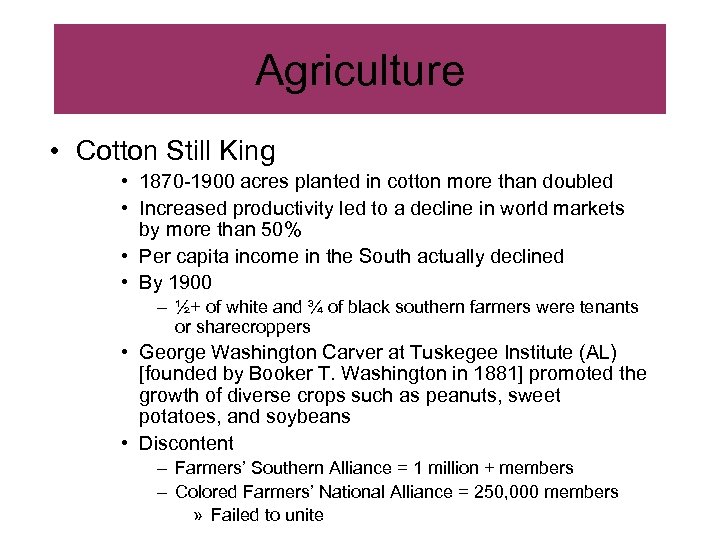 Agriculture

• Cotton Still King
  • 1870-1900 acres planted in cotton more than doubled
  • Increased productivity led to a decline in world markets by more than 50%
  • Per capita income in the South actually declined
  • By 1900
    – ½+ of white and ¾ of black southern farmers were tenants or sharecroppers
  • George Washington Carver at Tuskegee Institute (AL) [founded by Booker T. Washington in 1881] promoted the growth of diverse crops such as peanuts, sweet potatoes, and soybeans
  • Discontent
    – Farmers' Southern Alliance = 1 million + members
    – Colored Farmers' National Alliance = 250,000 members
      » Failed to unite